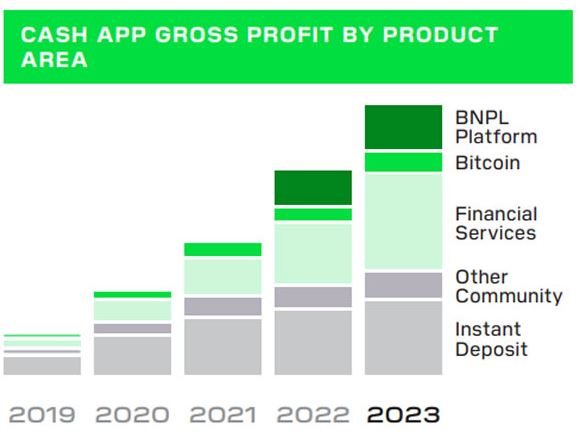 CASH APP GROSS PROFIT BY PRODUCT AREA

BNPL Platform
Bitcoin
Financial Services
Other Community
Instant Deposit

2019 2020 2021 2022 2023